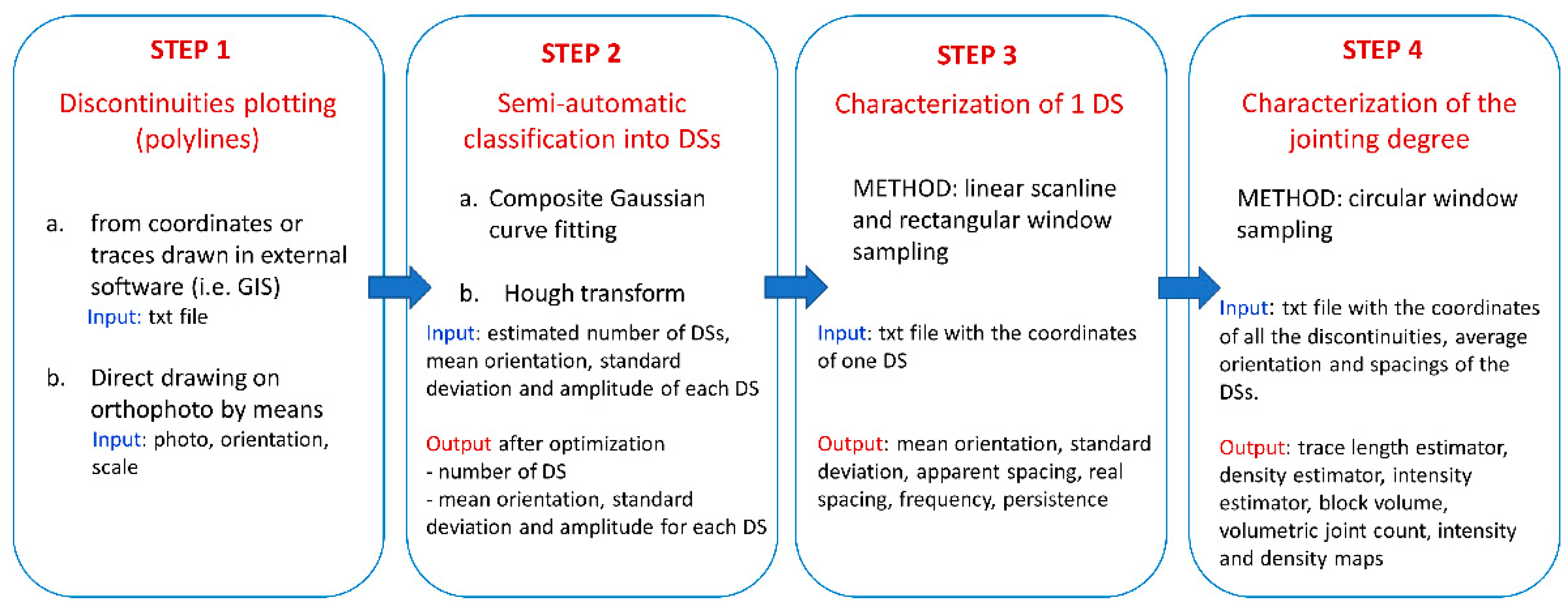 STEP 1

Discontinuities plotting (polylines)

a. from coordinates or traces drawn in external software (i.e. GIS)
Input: txt file

b. Direct drawing on orthophoto by means
Input: photo, orientation, scale

STEP 2

Semi-automatic classification into DSs

a. Composite Gaussian curve fitting

b. Hough transform

Input: estimated number of DSs, mean orientation, standard deviation and amplitude of each DS

Output after optimization
- number of DS
- mean orientation, standard deviation and amplitude for each DS

STEP 3

Characterization of 1 DS

METHOD: linear scanline and rectangular window sampling

Input: txt file with the coordinates of one DS

Output: mean orientation, standard deviation, apparent spacing, real spacing, frequency, persistence

STEP 4

Characterization of the jointing degree

METHOD: circular window sampling

Input: txt file with the coordinates of all the discontinuities, average orientation and spacings of the DSs.

Output: trace length estimator, density estimator, intensity estimator, block volume, volumetric joint count, intensity and density maps